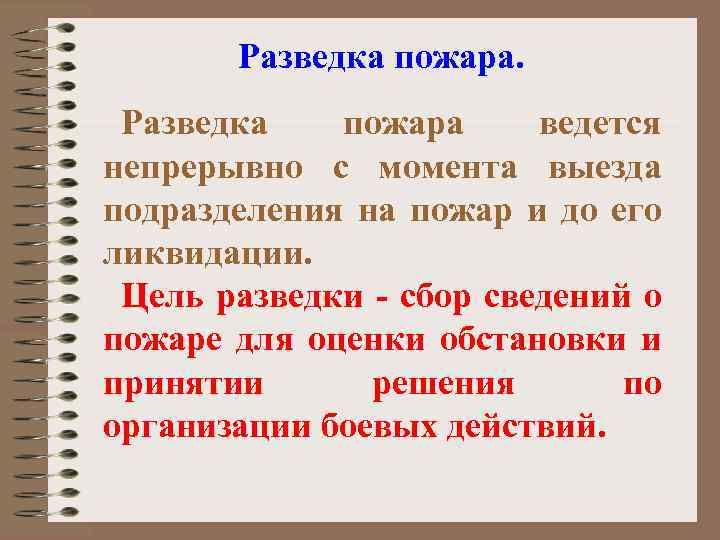 Разведка пожара.

Разведка пожара ведется непрерывно с момента выезда подразделения на пожар и до его ликвидации.

Цель разведки - сбор сведений о пожаре для оценки обстановки и принятии решения по организации боевых действий.